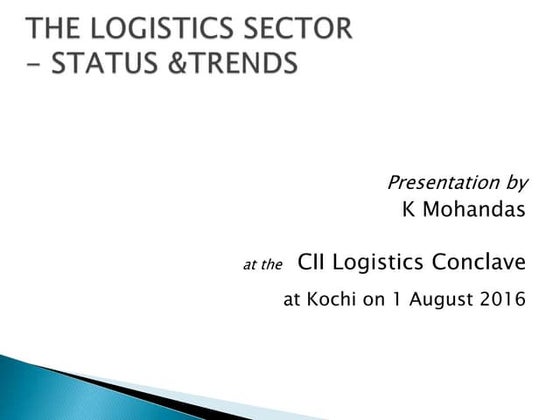 THE LOGISTICS SECTOR – STATUS &TRENDS

Presentation by
K Mohandas

at the CII Logistics Conclave
at Kochi on 1 August 2016